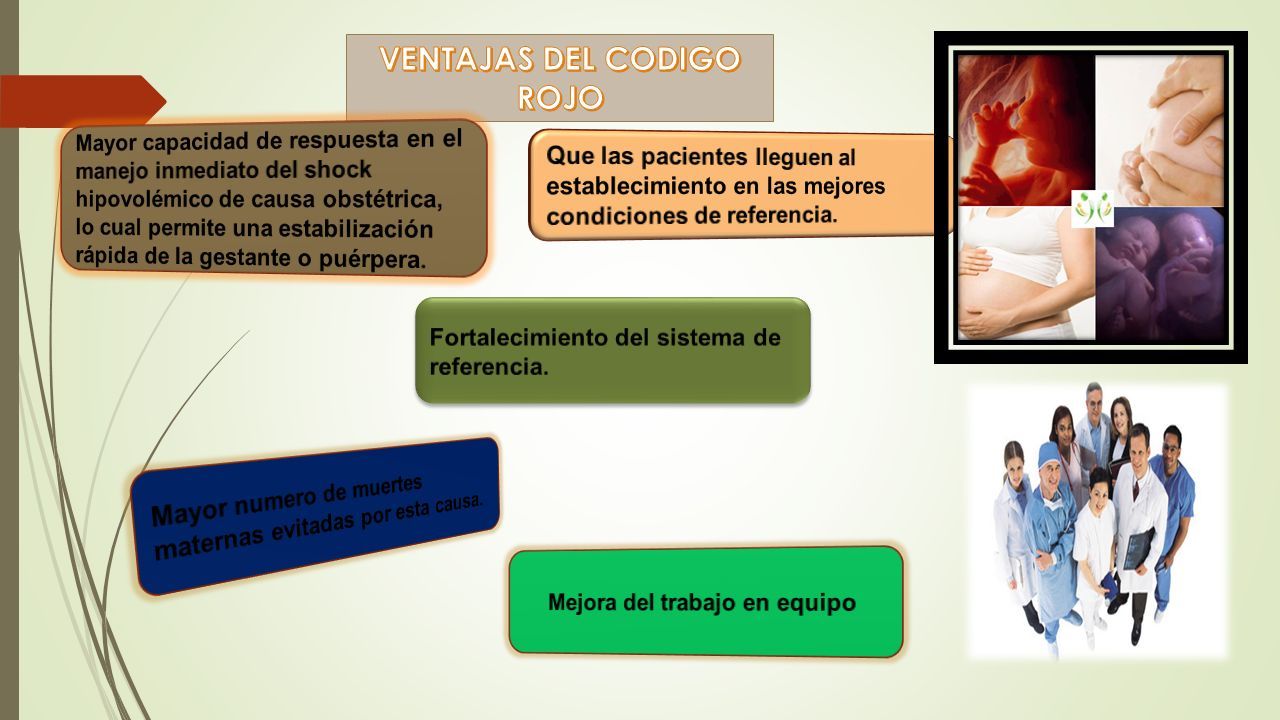 VENTAJAS DEL CODIGO ROJO

Mayor capacidad de respuesta en el manejo inmediato del shock hipovolémico de causa obstétrica, lo cual permite una estabilización rápida de la gestante o puérpera.

Que las pacientes lleguen al establecimiento en las mejores condiciones de referencia.

Fortalecimiento del sistema de referencia.

Mayor numero de muertes maternas evitadas por esta causa.

Mejora del trabajo en equipo